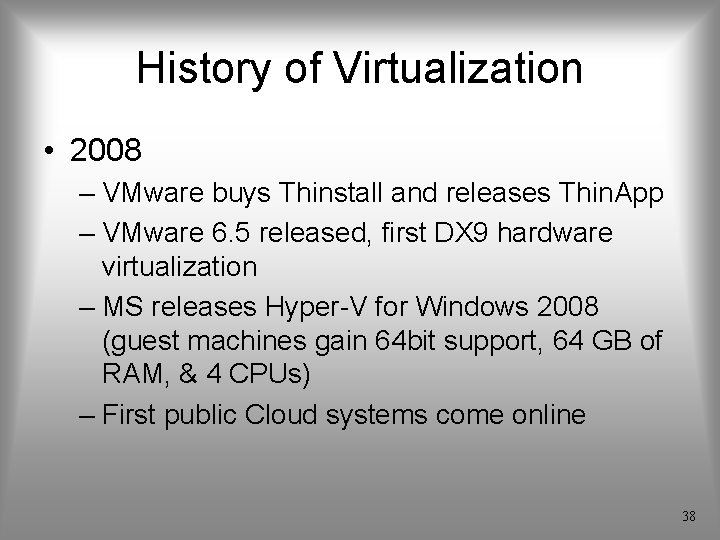 History of Virtualization

• 2008

– VMware buys Thinstall and releases ThinApp

– VMware 6.5 released, first DX9 hardware virtualization

– MS releases Hyper-V for Windows 2008 (guest machines gain 64bit support, 64 GB of RAM, & 4 CPUs)

– First public Cloud systems come online

38